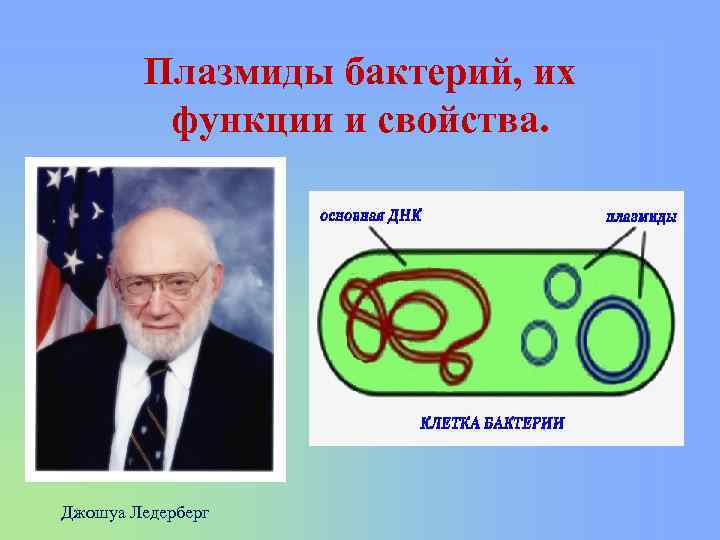 Плазмиды бактерий, их функции и свойства.

основная ДНК

плазмиды

КЛЕТКА БАКТЕРИИ

Джошуа Ледерберг